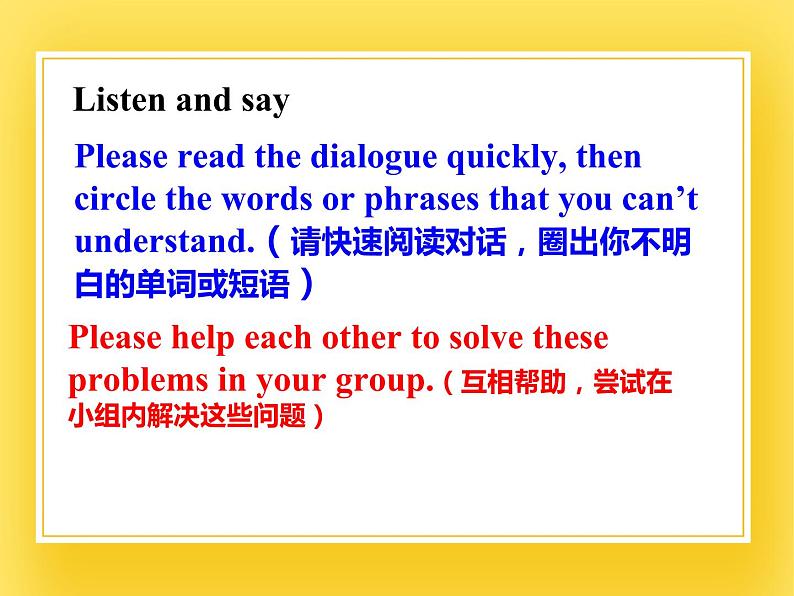 Listen and say

Please read the dialogue quickly, then circle the words or phrases that you can’t understand.（请快速阅读对话，圈出你不明白的单词或短语）

Please help each other to solve these problems in your group.（互相帮助，尝试在小组内解决这些问题）